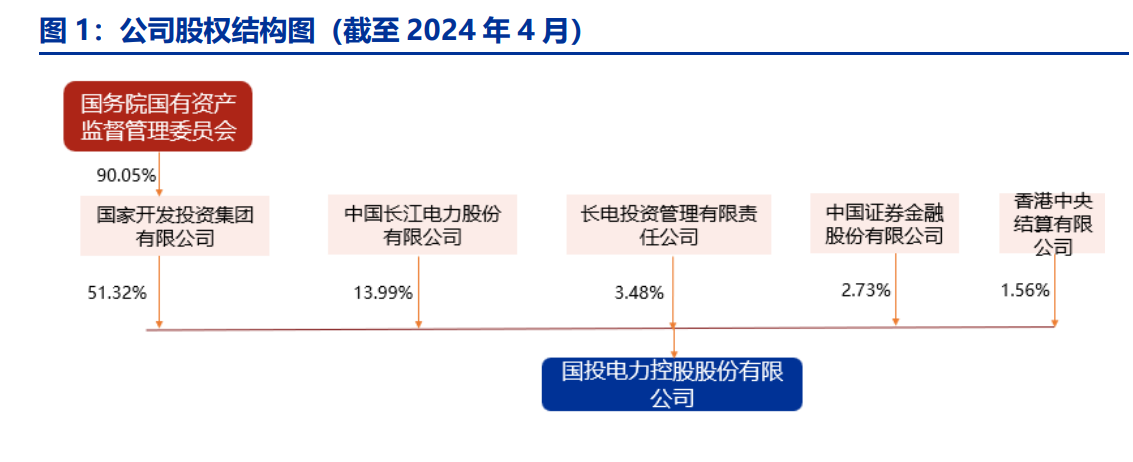 图 1：公司股权结构图（截至 2024 年 4 月）

国务院国有资产监督管理委员会

90.05%

国家开发投资集团有限公司

中国长江电力股份有限公司

长电投资管理有限责任公司

中国证券金融股份有限公司

香港中央结算有限公司

51.32%

13.99%

3.48%

2.73%

1.56%

国投电力控股股份有限公司